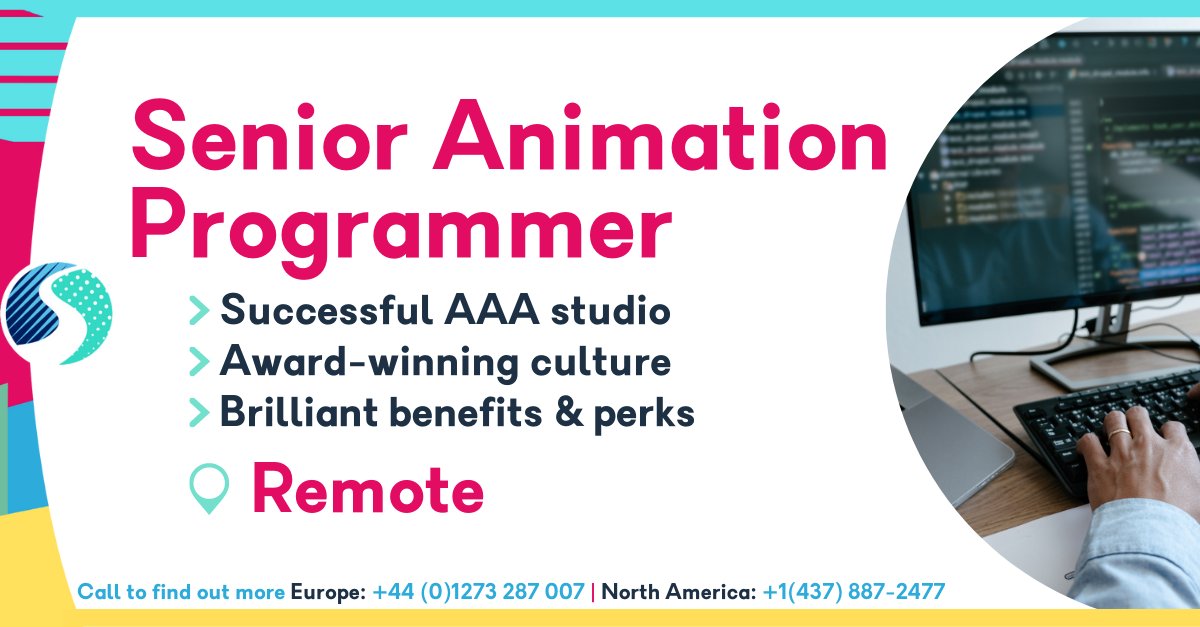 Senior Animation Programmer

> Successful AAA studio
> Award-winning culture
> Brilliant benefits & perks

Remote

Call to find out more Europe: +44 (0)1273 287 007 | North America: +1(437) 887-2477